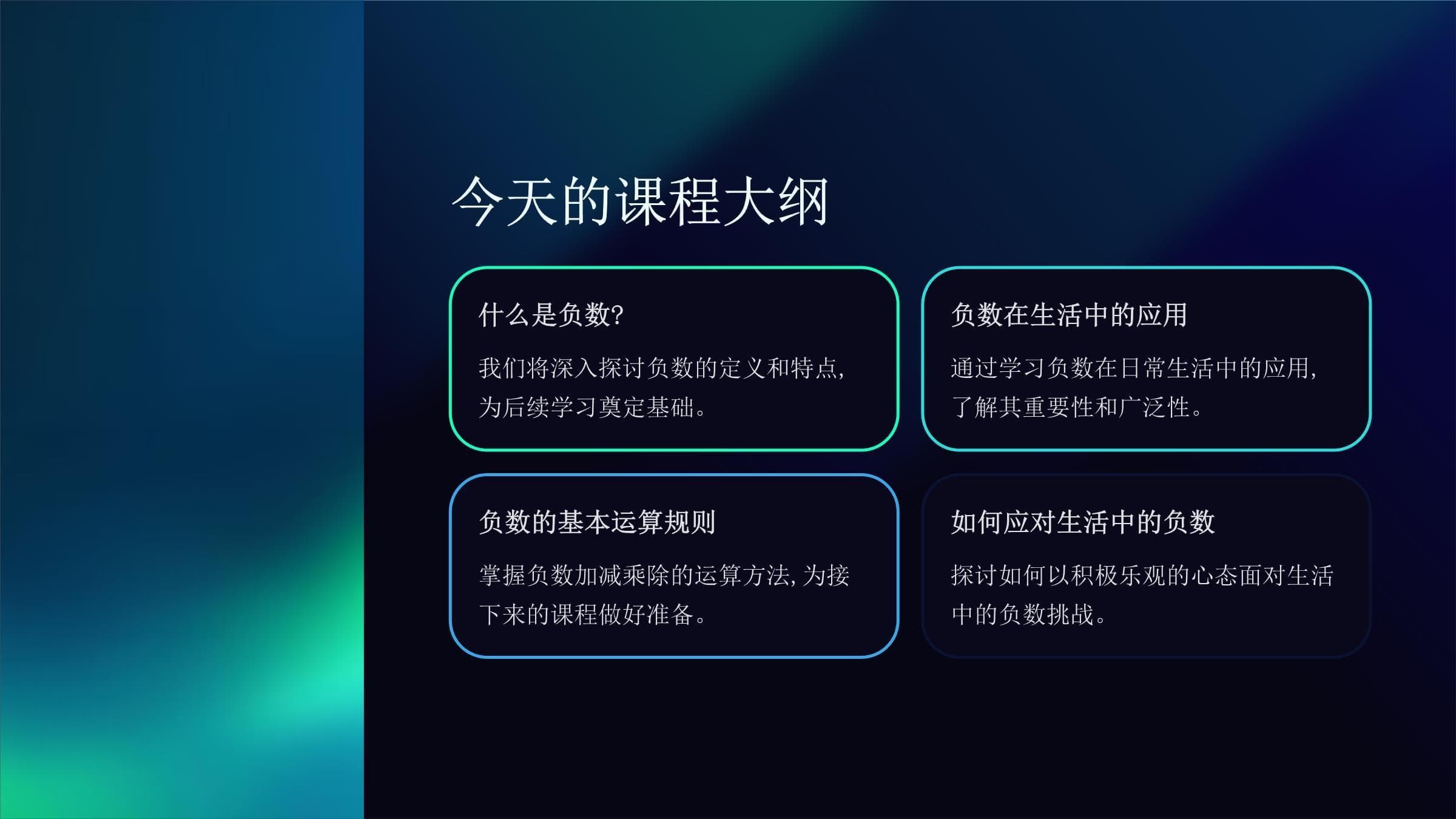 今天的课程大纲

什么是负数?

我们将深入探讨负数的定义和特点,为后续学习奠定基础。

负数在生活中的应用

通过学习负数在日常生活中的应用,了解其重要性和广泛性。

负数的基本运算规则

掌握负数加减乘除的运算方法,为接下来的课程做好准备。

如何应对生活中的负数

探讨如何以积极乐观的心态面对生活中的负数挑战。